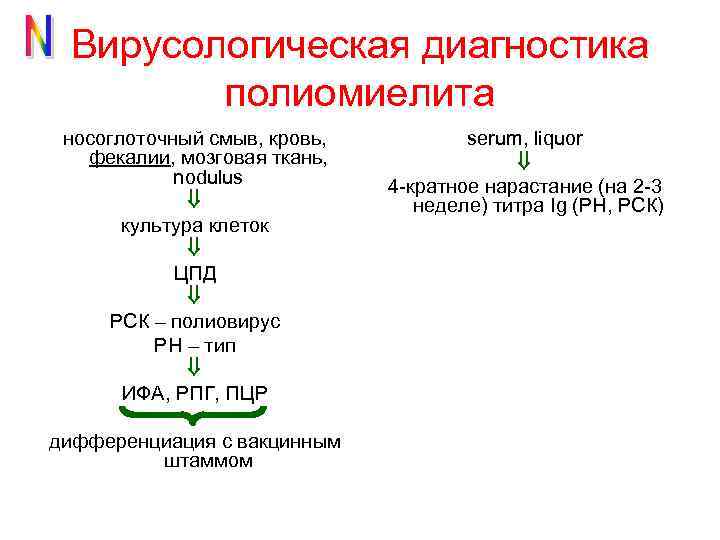 N Вирусологическая диагностика полиомиелита

носоглоточный смыв, кровь, фекалии, мозговая ткань, nodulus
⇓
культура клеток
⇓
ЦПД
⇓
РСК – полиовирус
РН – тип
⇓
ИФА, РПГ, ПЦР

дифференциация с вакцинным штаммом

serum, liquor
⇓
4-кратное нарастание (на 2-3 неделе) титра Ig (РН, РСК)